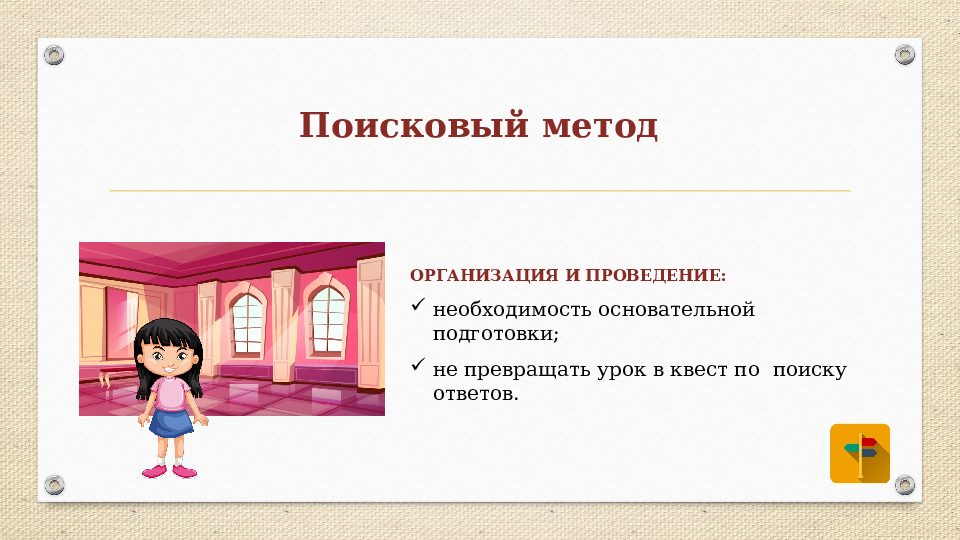 Поисковый метод

ОРГАНИЗАЦИЯ И ПРОВЕДЕНИЕ:

✓ необходимость основательной подготовки;

✓ не превращать урок в квест по поиску ответов.